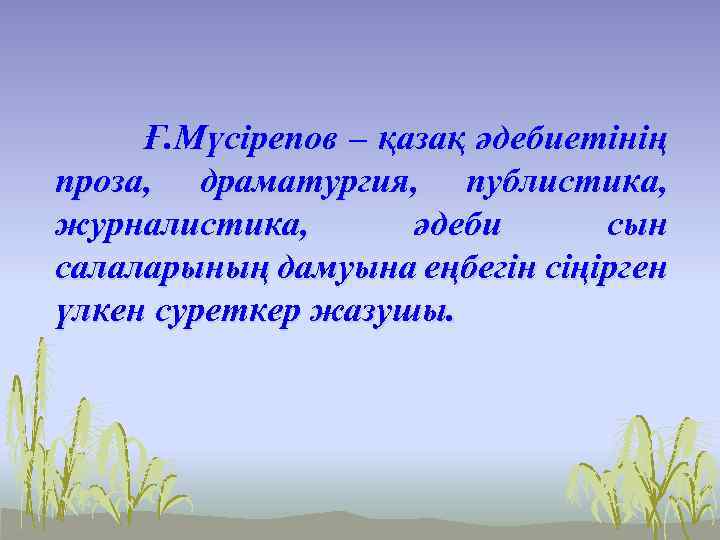 Ғ.Мүсірепов – қазақ әдебиетінің проза, драматургия, публистика, журналистика, әдеби сын салаларының дамуына еңбегін сіңірген үлкен суреткер жазушы.